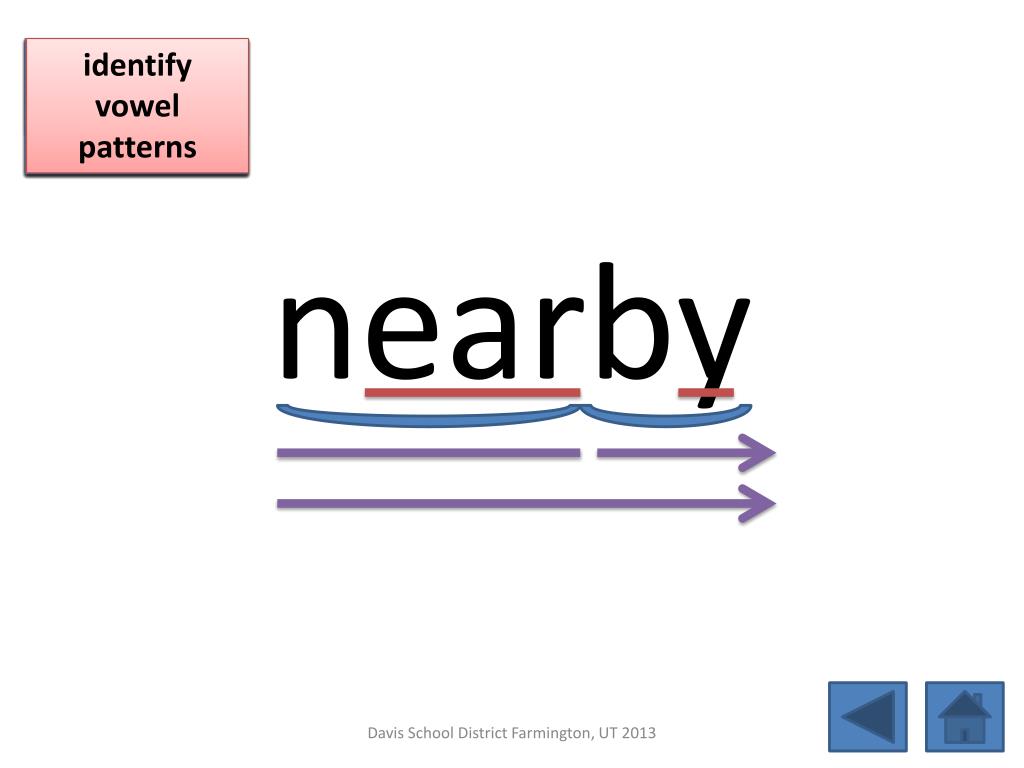 identify vowel patterns

nearby

Davis School District Farmington, UT 2013